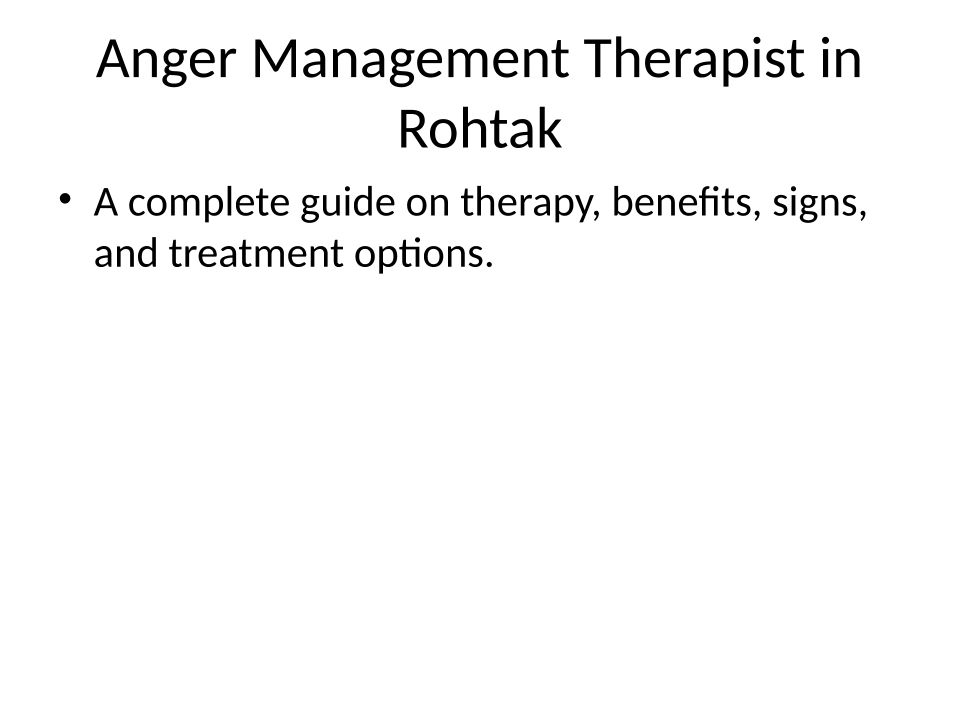 Anger Management Therapist in Rohtak

• A complete guide on therapy, benefits, signs, and treatment options.